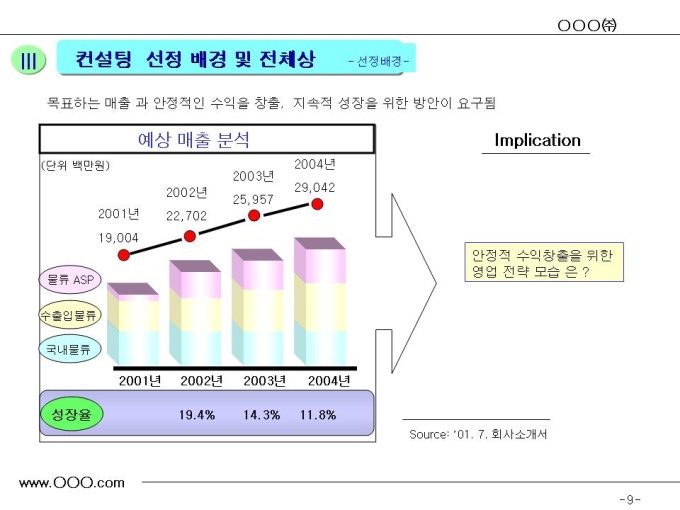 OOO㈜

III 컨설팅 선정 배경 및 전체상 - 선정배경 -

목표하는 매출 과 안정적인 수익을 창출, 지속적 성장을 위한 방안이 요구됨

예상 매출 분석

(단위 백만원)

2001년 19,004

2002년 22,702

2003년 25,957

2004년 29,042

물류 ASP

수출입물류

국내물류

2001년 2002년 2003년 2004년

성장율 19.4% 14.3% 11.8%

Implication

안정적 수익창출을 위한 영업 전략 모습 은 ?

Source: '01. 7. 회사소개서

www.OOO.com

-9-